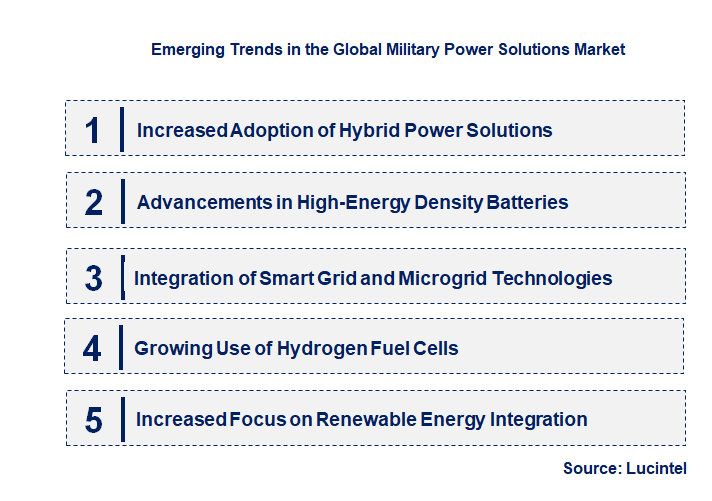 Emerging Trends in the Global Military Power Solutions Market

1 Increased Adoption of Hybrid Power Solutions

2 Advancements in High-Energy Density Batteries

3 Integration of Smart Grid and Microgrid Technologies

4 Growing Use of Hydrogen Fuel Cells

5 Increased Focus on Renewable Energy Integration

Source: Lucintel